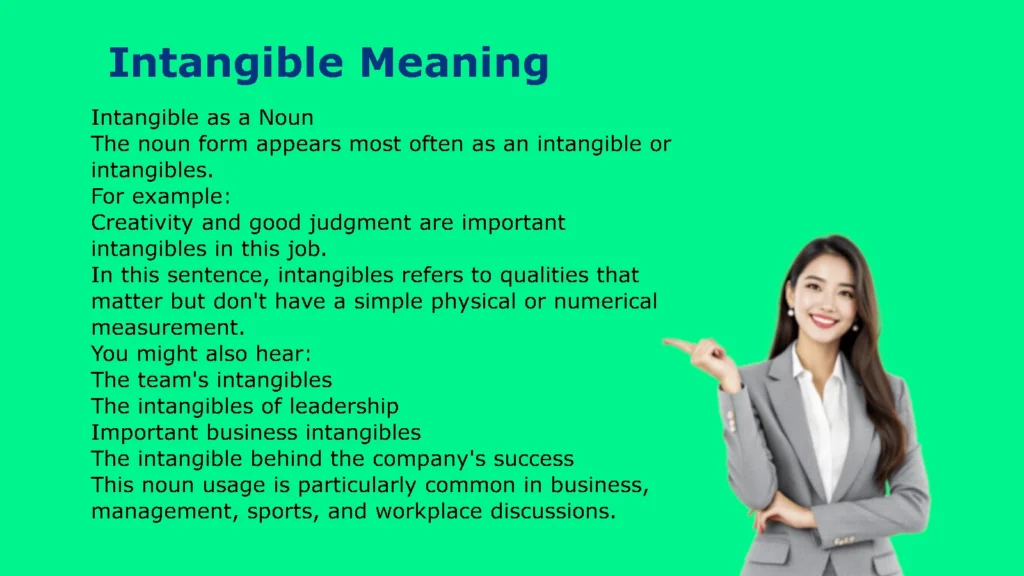 Intangible Meaning

Intangible as a Noun
The noun form appears most often as an intangible or intangibles.
For example:
Creativity and good judgment are important intangibles in this job.
In this sentence, intangibles refers to qualities that matter but don't have a simple physical or numerical measurement.
You might also hear:
The team's intangibles
The intangibles of leadership
Important business intangibles
The intangible behind the company's success
This noun usage is particularly common in business, management, sports, and workplace discussions.